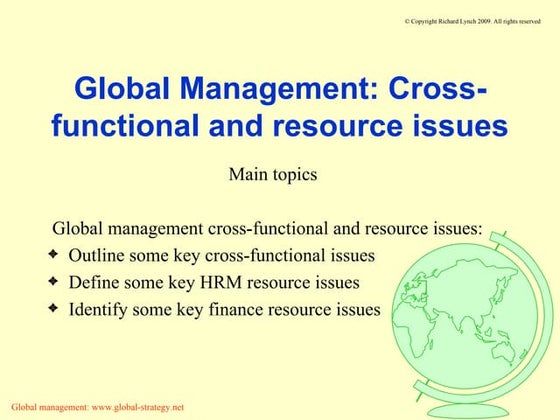 © Copyright Richard Lynch 2009. All rights reserved

Global Management: Cross-functional and resource issues

Main topics

Global management cross-functional and resource issues:
- Outline some key cross-functional issues
- Define some key HRM resource issues
- Identify some key finance resource issues

Global management: www.global-strategy.net